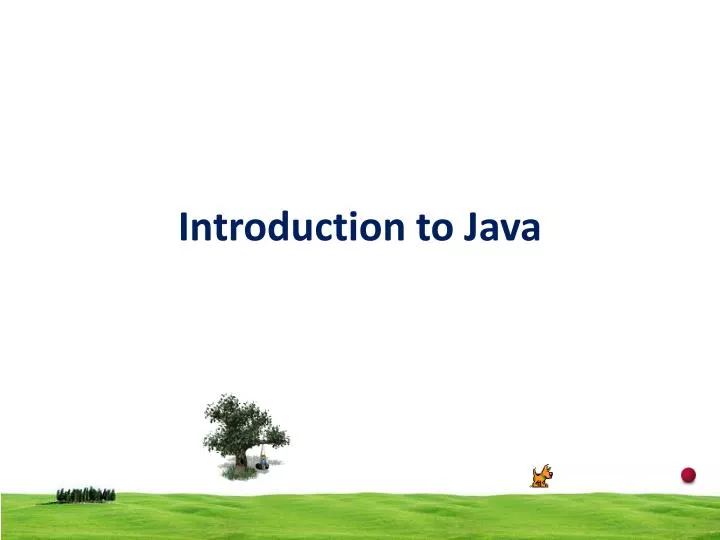 Introduction to Java